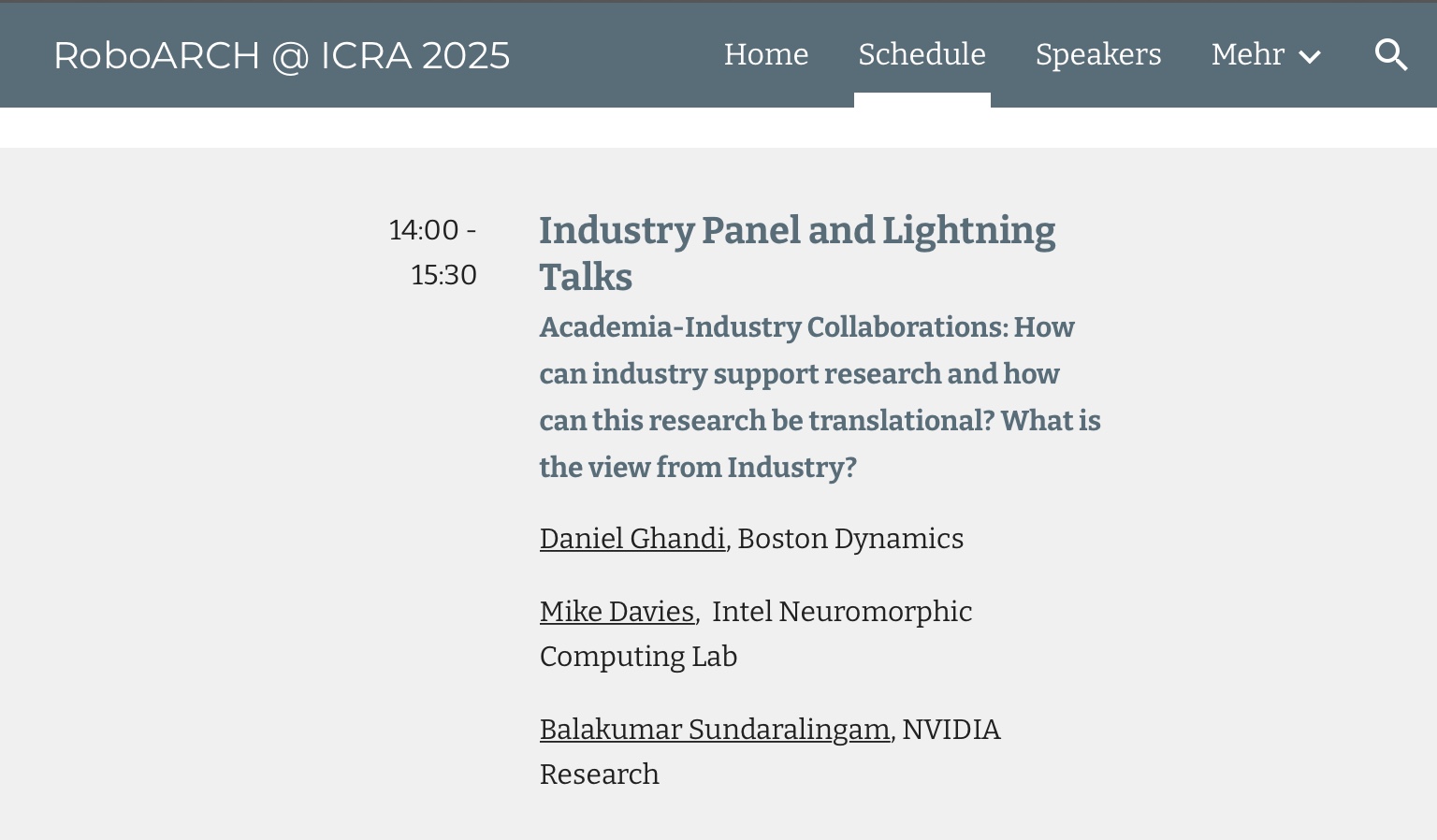 RoboARCH @ ICRA 2025

Home Schedule Speakers Mehr

14:00 - 15:30

Industry Panel and Lightning Talks

Academia-Industry Collaborations: How can industry support research and how can this research be translational? What is the view from Industry?

Daniel Ghandi, Boston Dynamics

Mike Davies,  Intel Neuromorphic Computing Lab

Balakumar Sundaralingam, NVIDIA Research